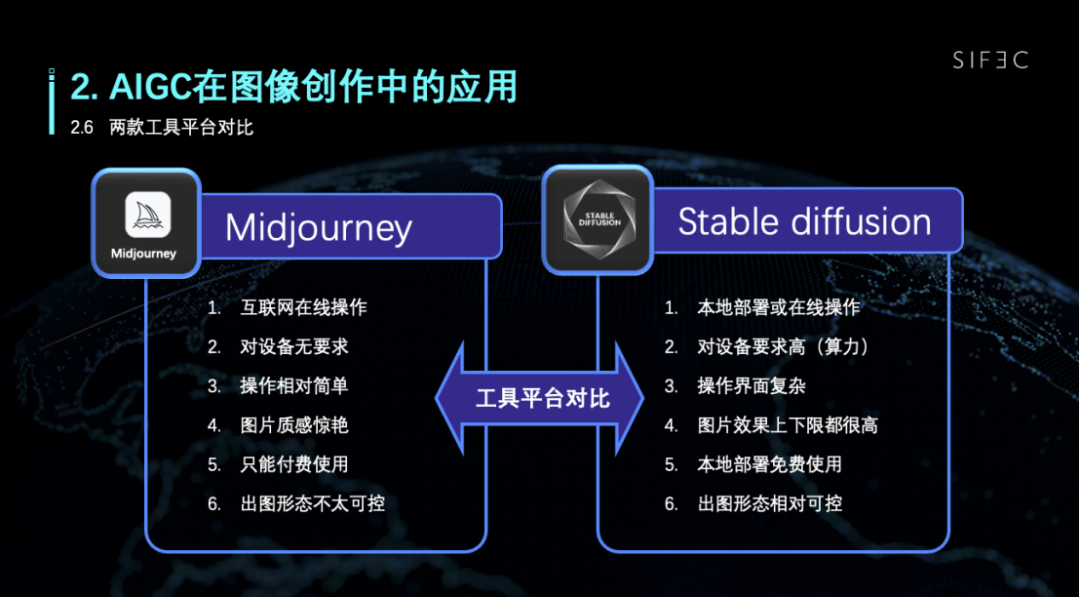 SIFEC

2. AIGC在图像创作中的应用

2.6 两款工具平台对比

Midjourney

Midjourney

1. 互联网在线操作
2. 对设备无要求
3. 操作相对简单
4. 图片质感惊艳
5. 只能付费使用
6. 出图形态不太可控

工具平台对比

STABLE DIFFUSION

Stable diffusion

1. 本地部署或在线操作
2. 对设备要求高（算力）
3. 操作界面复杂
4. 图片效果上下限都很高
5. 本地部署免费使用
6. 出图形态相对可控